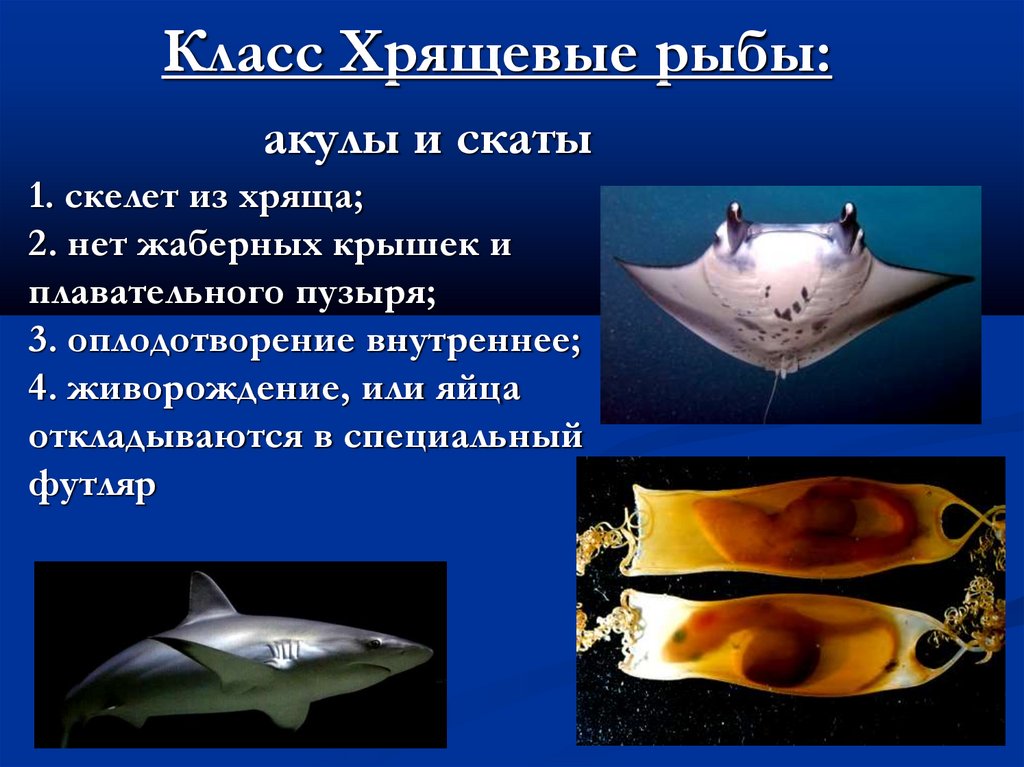 Класс Хрящевые рыбы:

акулы и скаты

1. скелет из хряща;
2. нет жаберных крышек и плавательного пузыря;
3. оплодотворение внутреннее;
4. живорождение, или яйца откладываются в специальный футляр